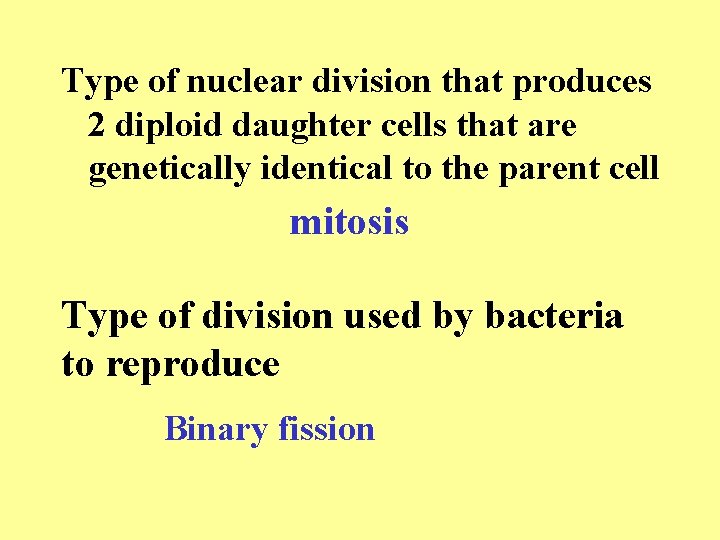 Type of nuclear division that produces 2 diploid daughter cells that are genetically identical to the parent cell

mitosis

Type of division used by bacteria to reproduce

Binary fission